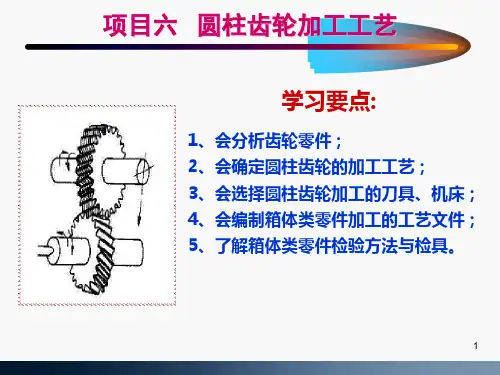 项目六　圆柱齿轮加工工艺

学习要点:

1、会分析齿轮零件；

2、会确定圆柱齿轮的加工工艺；

3、会选择圆柱齿轮加工的刀具、机床；

4、会编制箱体类零件加工的工艺文件；

5、了解箱体类零件检验方法与检具。

1